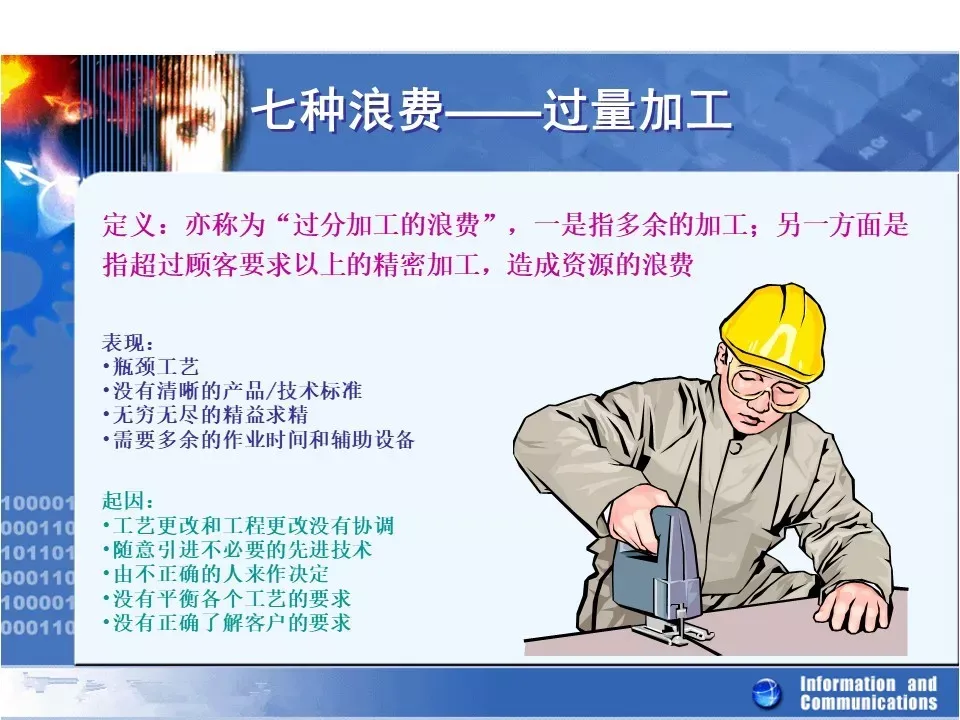 七种浪费——过量加工

定义：亦称为“过分加工的浪费”，一是指多余的加工；另一方面是指超过顾客要求以上的精密加工，造成资源的浪费

表现：
•瓶颈工艺
•没有清晰的产品/技术标准
•无穷无尽的精益求精
•需要多余的作业时间和辅助设备

起因：
•工艺更改和工程更改没有协调
•随意引进不必要的先进技术
•由不正确的人来作决定
•没有平衡各个工艺的要求
•没有正确了解客户的要求

100001
000110
101101
000110
100001
000110

Information and Communications